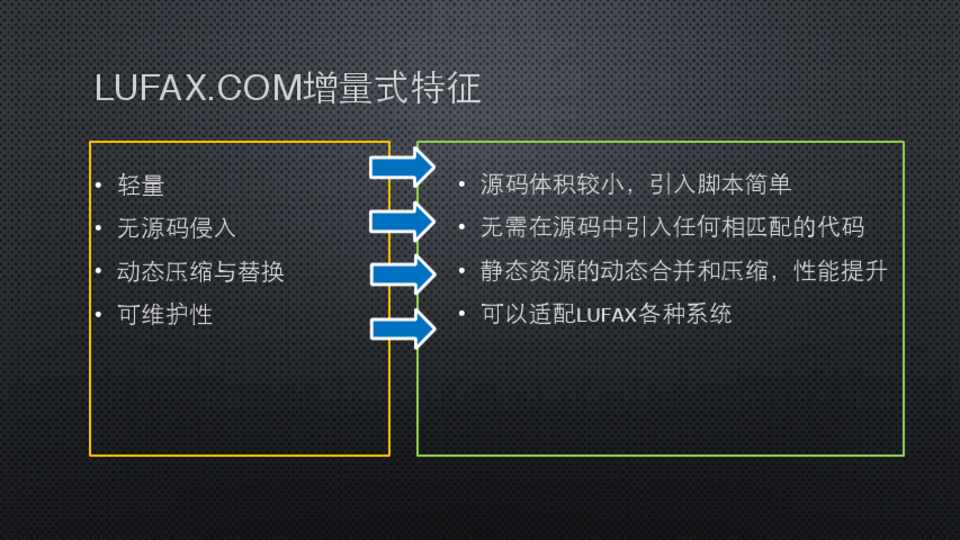 LUFAX.COM增量式特征

• 轻量
• 无源码侵入
• 动态压缩与替换
• 可维护性

• 源码体积较小，引入脚本简单
• 无需在源码中引入任何相匹配的代码
• 静态资源的动态合并和压缩，性能提升
• 可以适配LUFAX各种系统